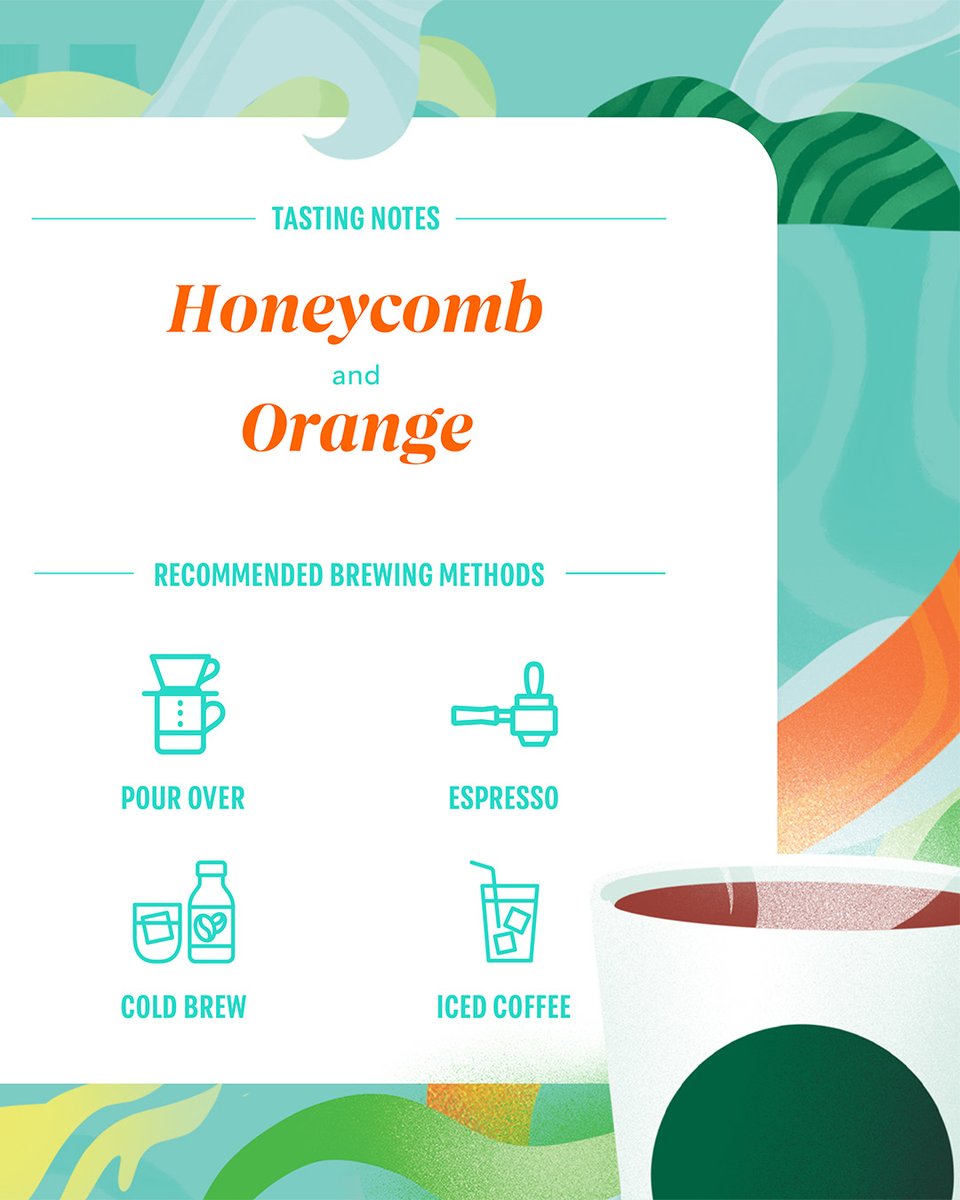 TASTING NOTES

Honeycomb
and
Orange

RECOMMENDED BREWING METHODS

POUR OVER

ESPRESSO

COLD BREW

ICED COFFEE